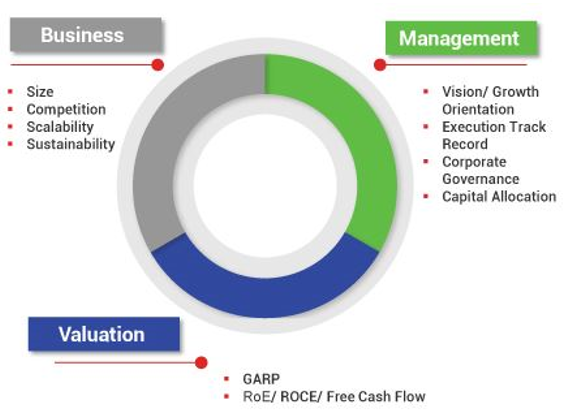 Business

- Size
- Competition
- Scalability
- Sustainability

Management

- Vision/ Growth Orientation
- Execution Track Record
- Corporate Governance
- Capital Allocation

Valuation

- GARP
- RoE/ ROCE/ Free Cash Flow